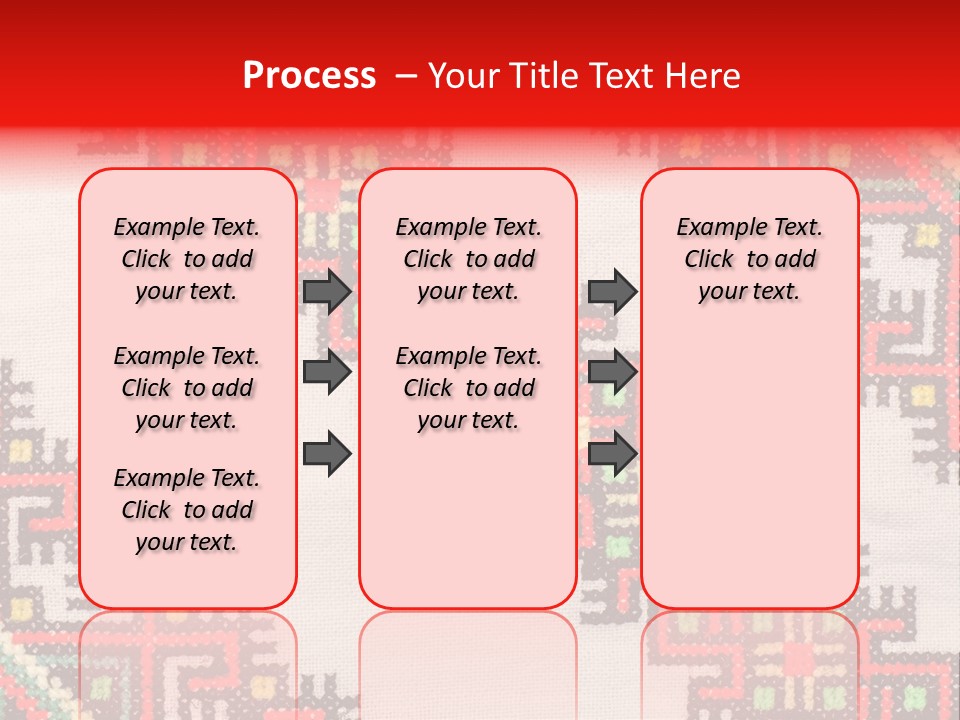 Process – Your Title Text Here

Example Text. Click to add your text.

Example Text. Click to add your text.

Example Text. Click to add your text.

Example Text. Click to add your text.

Example Text. Click to add your text.

Example Text. Click to add your text.